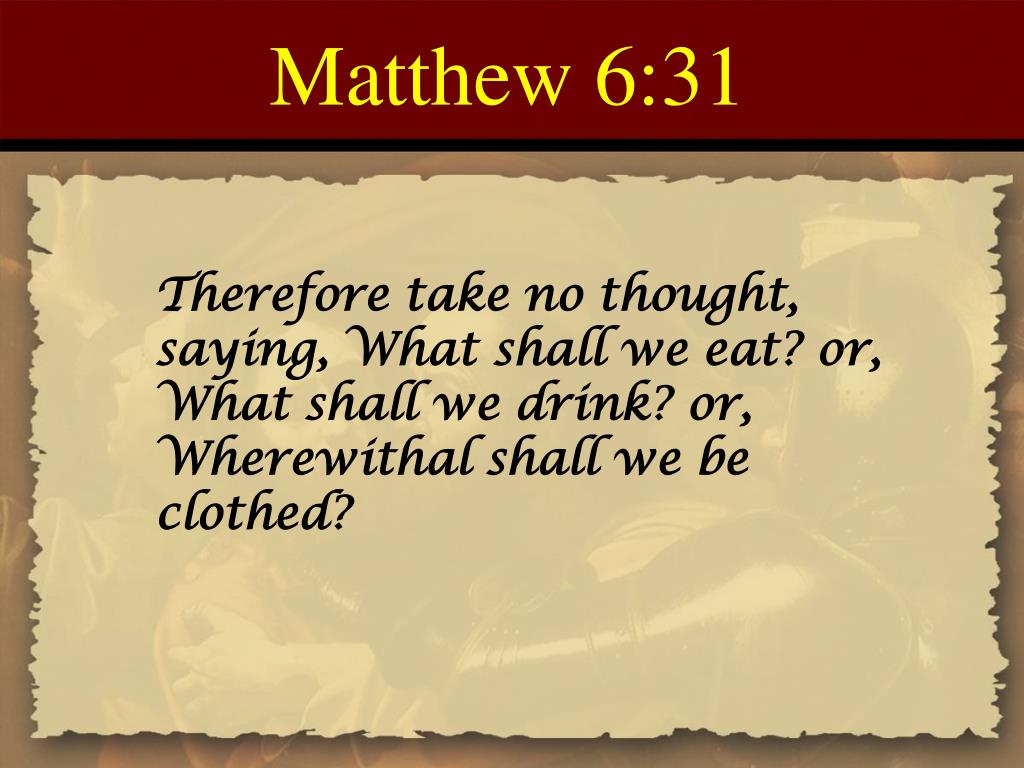 Matthew 6:31

Therefore take no thought, saying, What shall we eat? or, What shall we drink? or, Wherewithal shall we be clothed?